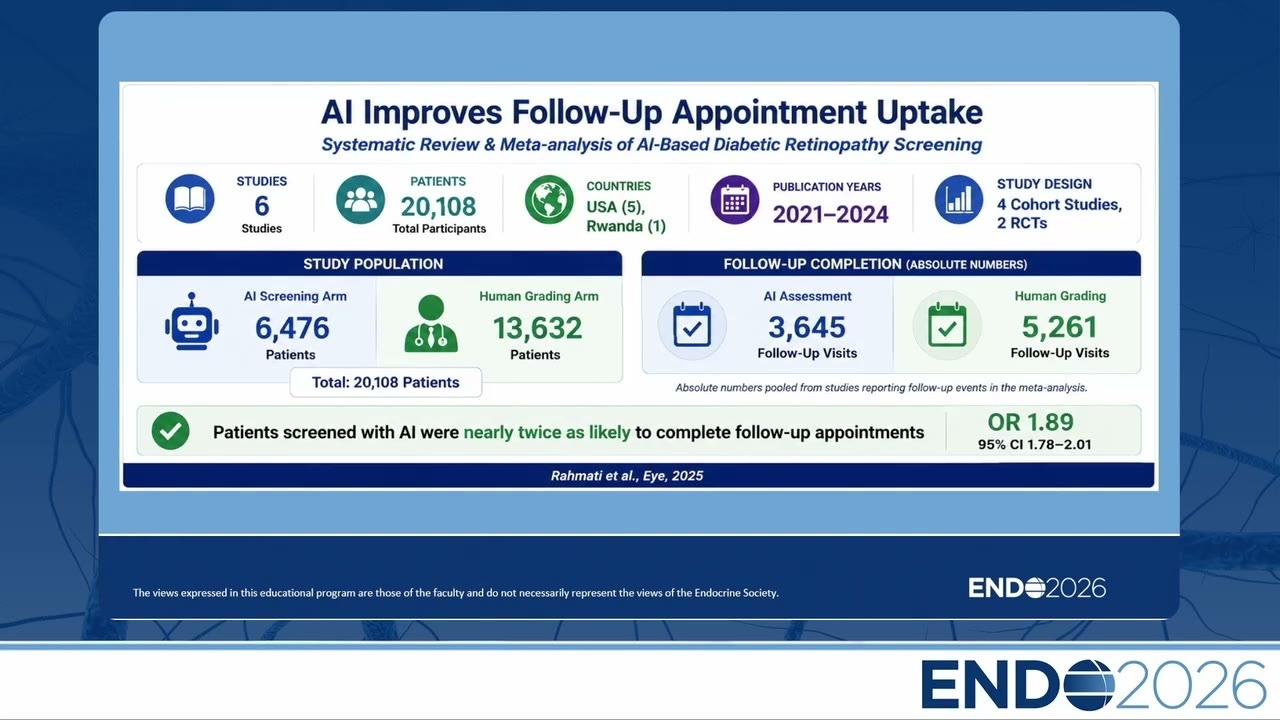 AI Improves Follow-Up Appointment Uptake

Systematic Review & Meta-analysis of AI-Based Diabetic Retinopathy Screening

STUDIES
6
Studies

PATIENTS
20,108
Total Participants

COUNTRIES
USA (5), Rwanda (1)

PUBLICATION YEARS
2021–2024

STUDY DESIGN
4 Cohort Studies, 2 RCTs

STUDY POPULATION

AI Screening Arm
6,476
Patients

Human Grading Arm
13,632
Patients

Total: 20,108 Patients

FOLLOW-UP COMPLETION (ABSOLUTE NUMBERS)

AI Assessment
3,645
Follow-Up Visits

Human Grading
5,261
Follow-Up Visits

Absolute numbers pooled from studies reporting follow-up events in the meta-analysis.

Patients screened with AI were nearly twice as likely to complete follow-up appointments

OR 1.89
95% CI 1.78–2.01

Rahmati et al., Eye, 2025

The views expressed in this educational program are those of the faculty and do not necessarily represent the views of the Endocrine Society.

ENDO2026

ENDO2026